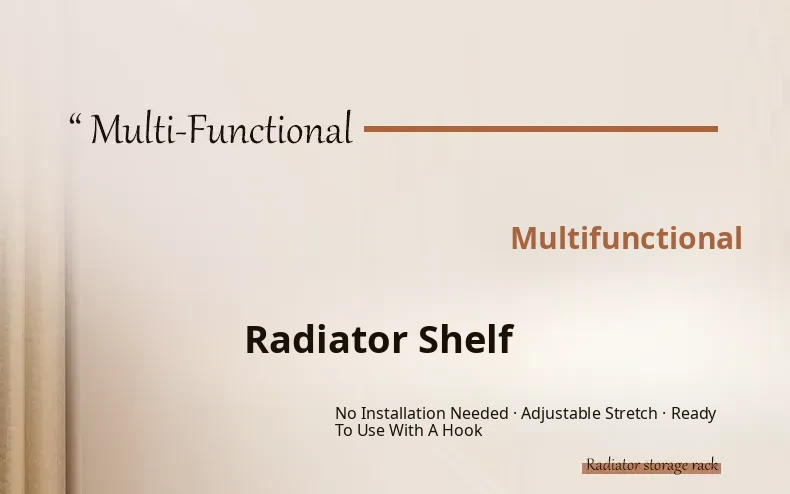 “ Multi-Functional

Multifunctional

Radiator Shelf

No Installation Needed · Adjustable Stretch · Ready To Use With A Hook

Radiator storage rack